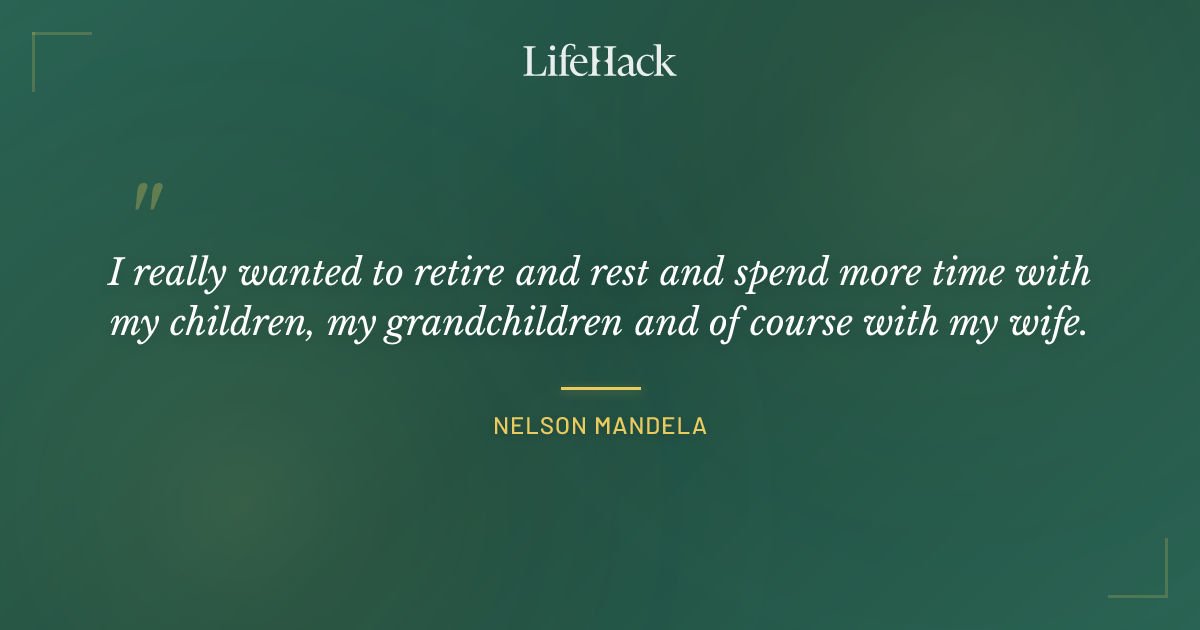 LifeHack

"

I really wanted to retire and rest and spend more time with my children, my grandchildren and of course with my wife.

NELSON MANDELA